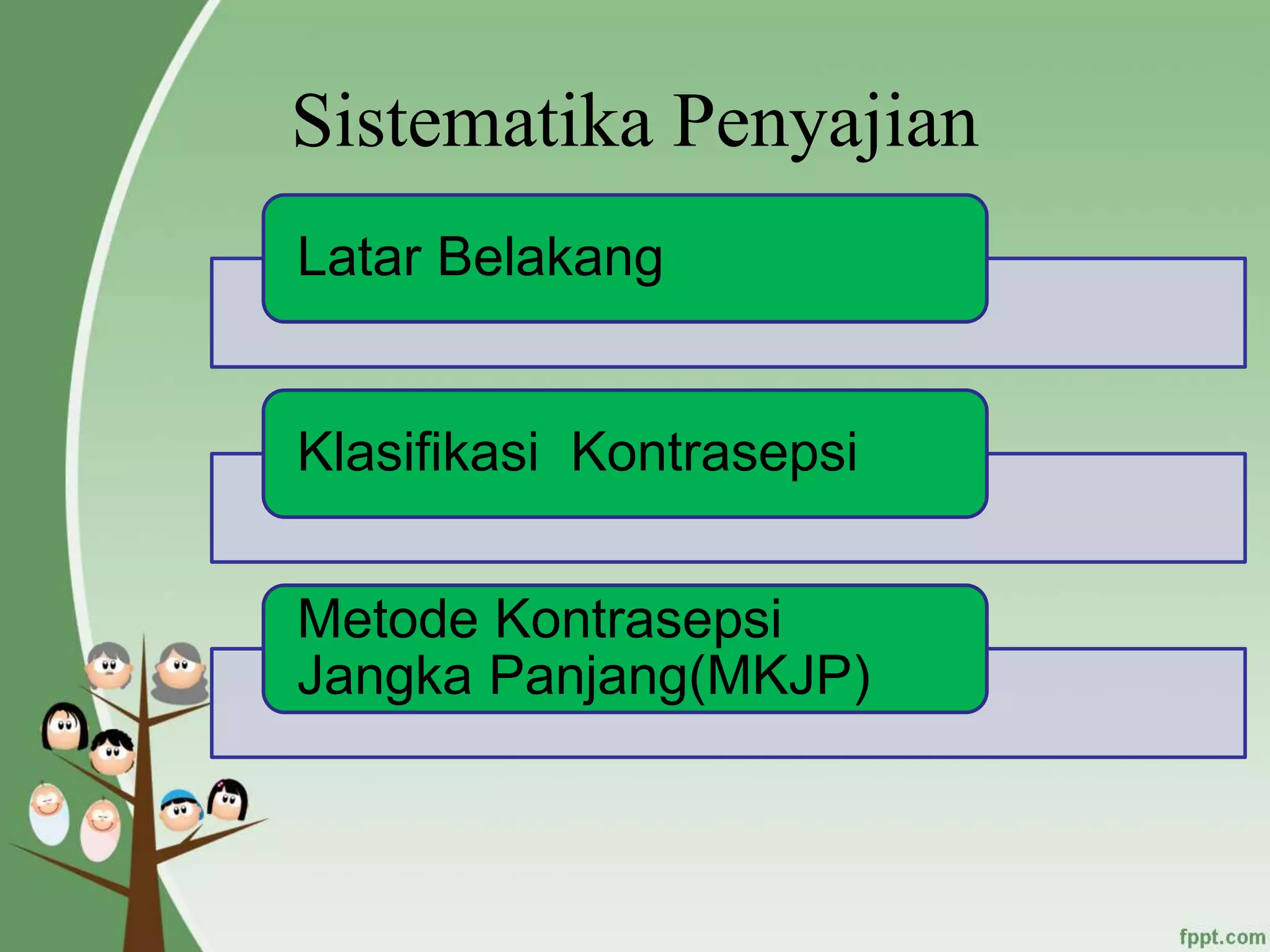 Sistematika Penyajian

Latar Belakang

Klasifikasi Kontrasepsi

Metode Kontrasepsi Jangka Panjang(MKJP)

fppt.com